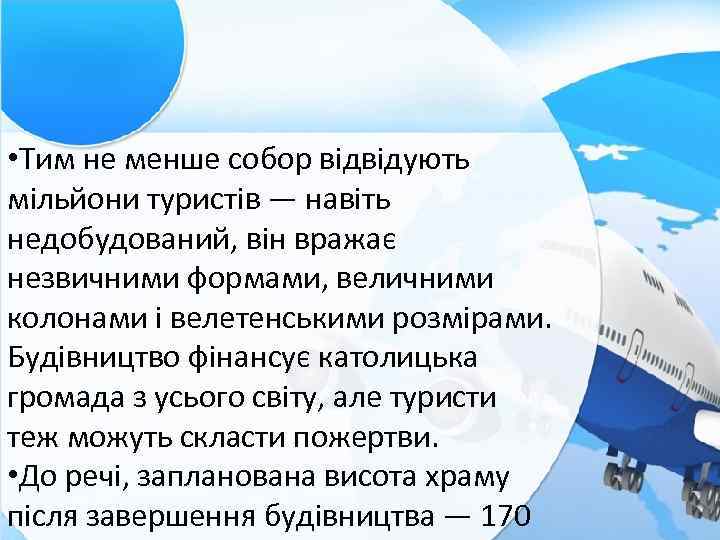 •Тим не менше собор відвідують мільйони туристів — навіть недобудований, він вражає незвичними формами, величними колонами і велетенськими розмірами. Будівництво фінансує католицька громада з усього світу, але туристи теж можуть скласти пожертви.

•До речі, запланована висота храму після завершення будівництва — 170